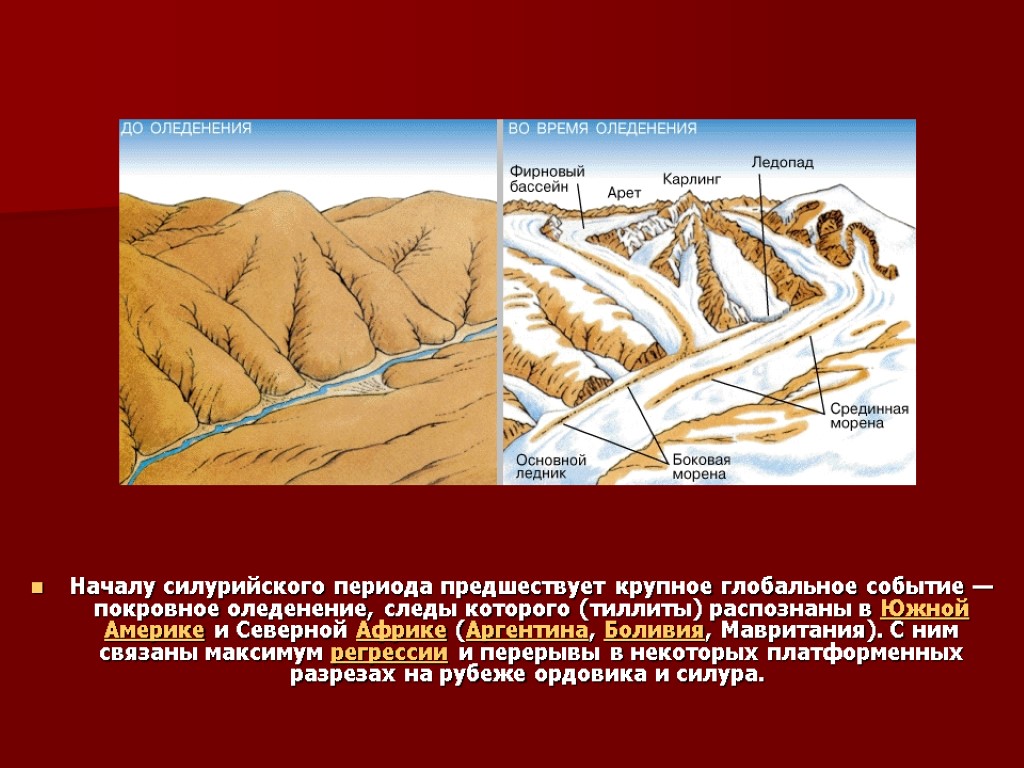 ДО ОЛЕДЕНЕНИЯ

ВО ВРЕМЯ ОЛЕДЕНЕНИЯ

Фирновый бассейн

Арет

Карлинг

Ледопад

Срединная морена

Основной ледник

Боковая морена

Началу силурийского периода предшествует крупное глобальное событие — покровное оледенение, следы которого (тиллиты) распознаны в Южной Америке и Северной Африке (Аргентина, Боливия, Мавритания). С ним связаны максимум регрессии и перерывы в некоторых платформенных разрезах на рубеже ордовика и силура.